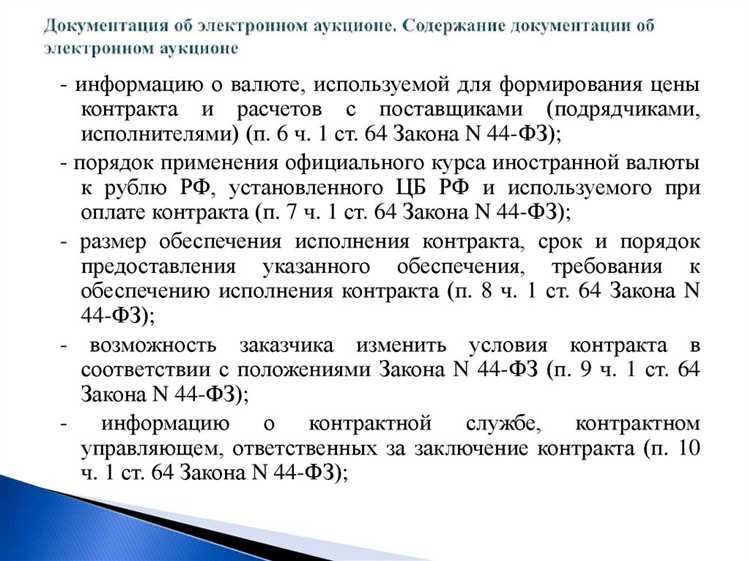 Документация об электронном аукционе. Содержание документации об электронном аукционе

- информацию о валюте, используемой для формирования цены контракта и расчетов с поставщиками (подрядчиками, исполнителями) (п. 6 ч. 1 ст. 64 Закона N 44-ФЗ);

- порядок применения официального курса иностранной валюты к рублю РФ, установленного ЦБ РФ и используемого при оплате контракта (п. 7 ч. 1 ст. 64 Закона N 44-ФЗ);

- размер обеспечения исполнения контракта, срок и порядок предоставления указанного обеспечения, требования к обеспечению исполнения контракта (п. 8 ч. 1 ст. 64 Закона N 44-ФЗ);

- возможность заказчика изменить условия контракта в соответствии с положениями Закона N 44-ФЗ (п. 9 ч. 1 ст. 64 Закона N 44-ФЗ);

- информацию о контрактной службе, контрактном управляющем, ответственных за заключение контракта (п. 10 ч. 1 ст. 64 Закона N 44-ФЗ);